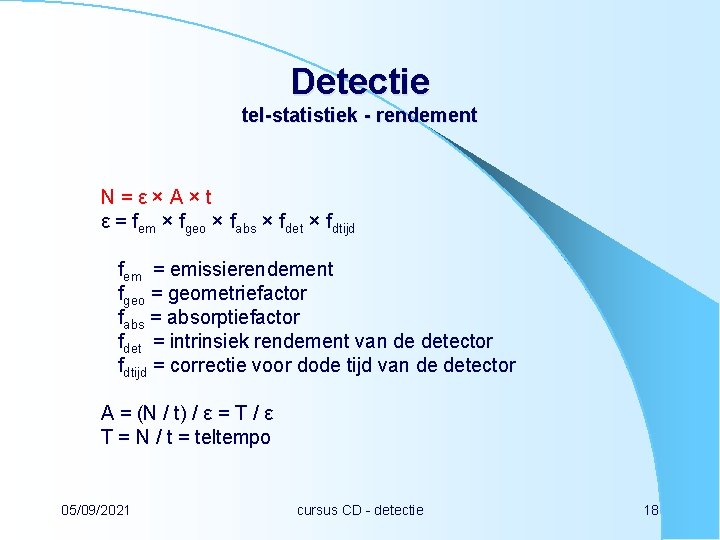 Detectie
tel-statistiek - rendement

$N = \varepsilon \times A \times t$
$\varepsilon = f_{em} \times f_{geo} \times f_{abs} \times f_{det} \times f_{dtijd}$

$f_{em}$ = emissierendement
$f_{geo}$ = geometriefactor
$f_{abs}$ = absorptiefactor
$f_{det}$ = intrinsiek rendement van de detector
$f_{dtijd}$ = correctie voor dode tijd van de detector

$A = (N / t) / \varepsilon = T / \varepsilon$
$T = N / t$ = teltempo

05/09/2021

cursus CD - detectie

18